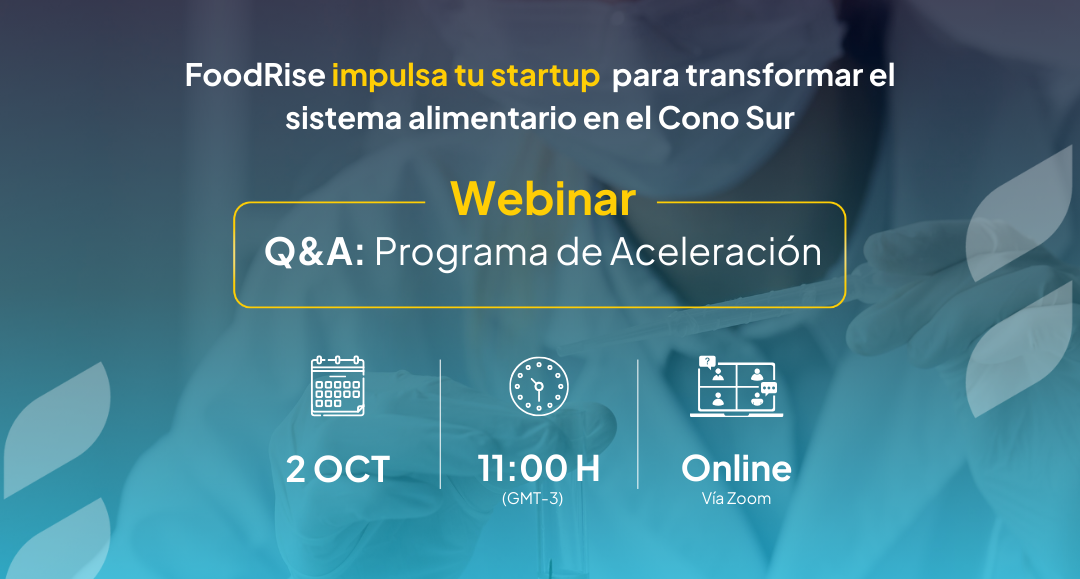 FoodRise impulsa tu startup para transformar el sistema alimentario en el Cono Sur

Webinar

Q&A: Programa de Aceleración

2 OCT

11:00 H
(GMT-3)

Online
Vía Zoom